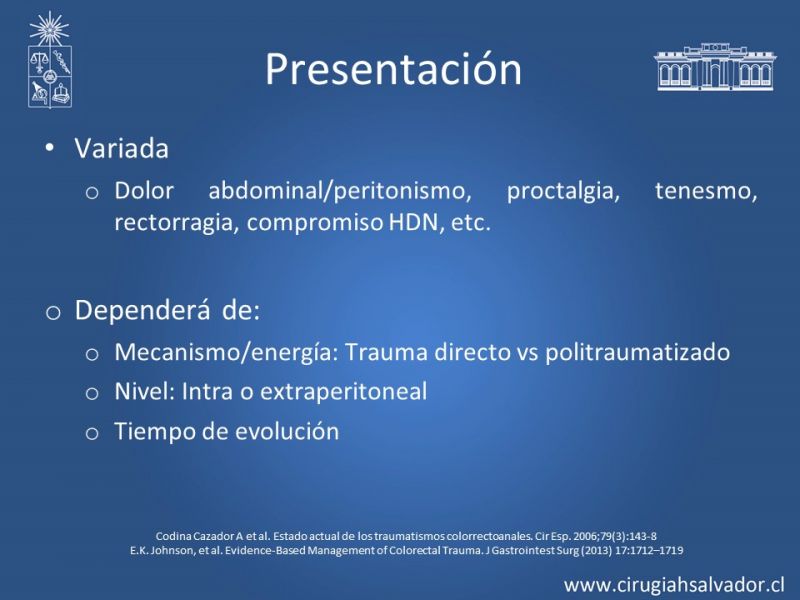 Presentación

• Variada
  o Dolor abdominal/peritonismo, proctalgia, tenesmo, rectorragia, compromiso HDN, etc.

o Dependerá de:
  o Mecanismo/energía: Trauma directo vs politraumatizado
  o Nivel: Intra o extraperitoneal
  o Tiempo de evolución

Codina Cazador A et al. Estado actual de los traumatismos colorrectoanales. Cir Esp. 2006;79(3):143-8
E.K. Johnson, et al. Evidence-Based Management of Colorectal Trauma. J Gastrointest Surg (2013) 17:1712–1719

www.cirugiahsalvador.cl